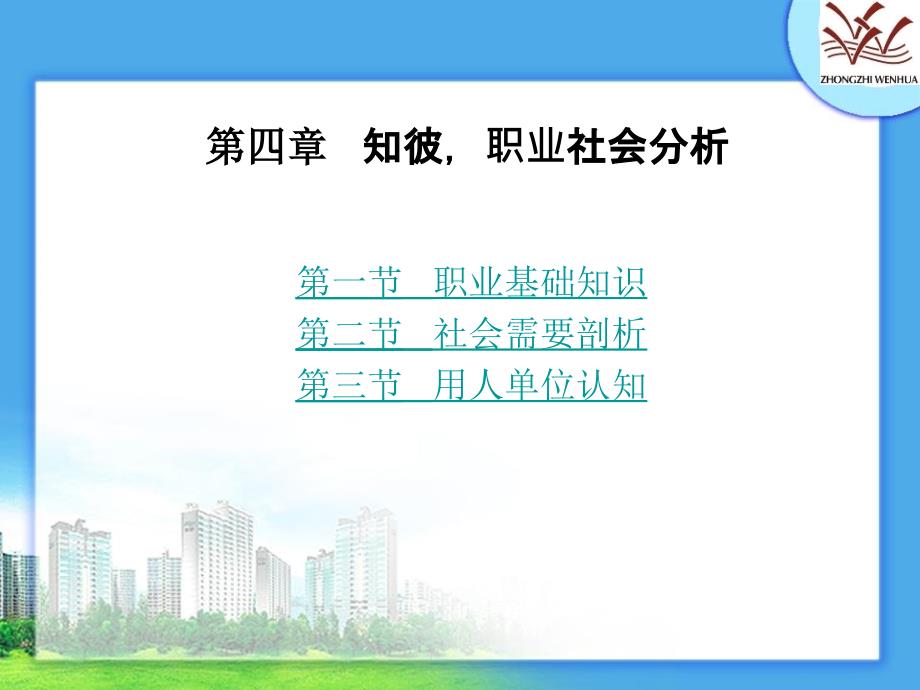 ZHONGZHI WENHUA

第四章　知彼，职业社会分析

第一节　职业基础知识
第二节　社会需要剖析
第三节　用人单位认知